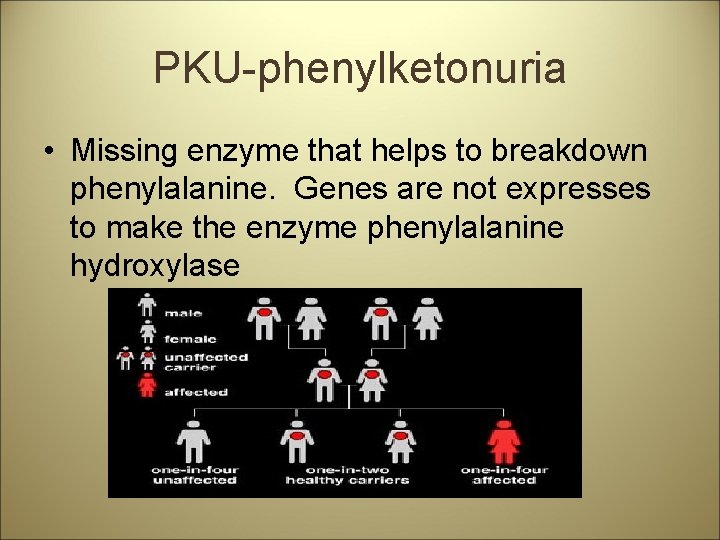 PKU-phenylketonuria

• Missing enzyme that helps to breakdown phenylalanine. Genes are not expresses to make the enzyme phenylalanine hydroxylase

male
female
unaffected carrier
affected

one-in-four unaffected
one-in-two healthy carriers
one-in-four affected